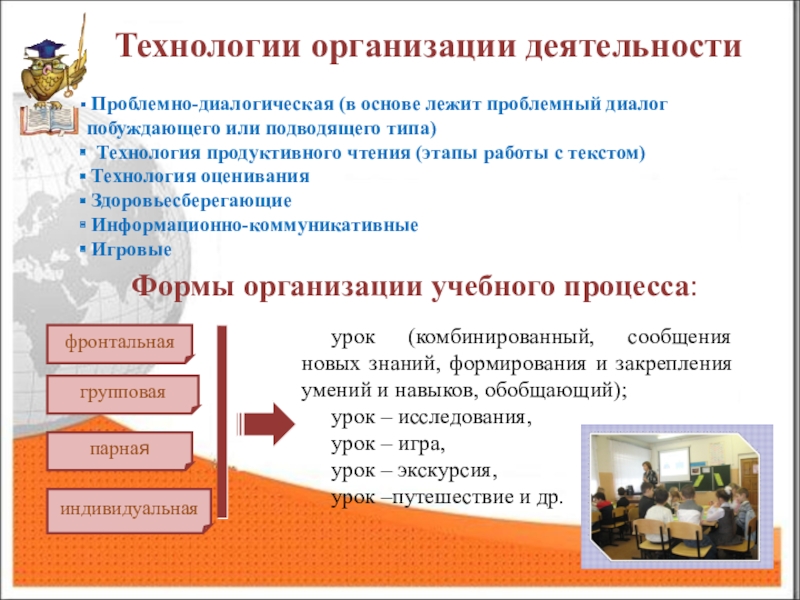 Технологии организации деятельности

▪ Проблемно-диалогическая (в основе лежит проблемный диалог побуждающего или подводящего типа)
▪ Технология продуктивного чтения (этапы работы с текстом)
▪ Технология оценивания
▪ Здоровьесберегающие
▪ Информационно-коммуникативные
▪ Игровые

Формы организации учебного процесса:

фронтальная

групповая

парная

индивидуальная

урок (комбинированный, сообщения новых знаний, формирования и закрепления умений и навыков, обобщающий);
урок – исследования,
урок – игра,
урок – экскурсия,
урок –путешествие и др.